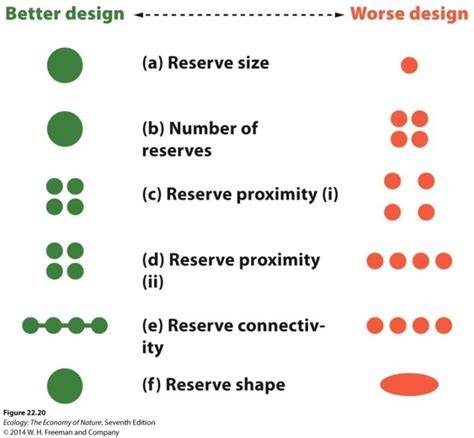 Better design Worse design

(a) Reserve size

(b) Number of reserves

(c) Reserve proximity (i)

(d) Reserve proximity (ii)

(e) Reserve connectivity

(f) Reserve shape

Figure 22.20
Ecology: The Economy of Nature, Seventh Edition
© 2014 W. H. Freeman and Company